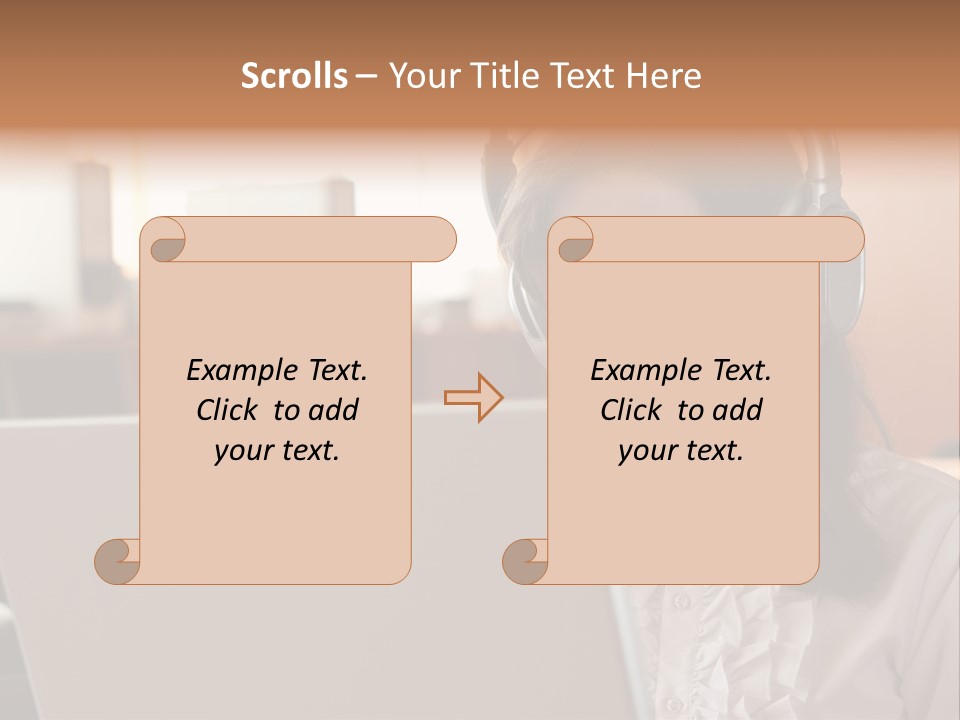 Scrolls – Your Title Text Here

Example Text. Click to add your text.

Example Text. Click to add your text.